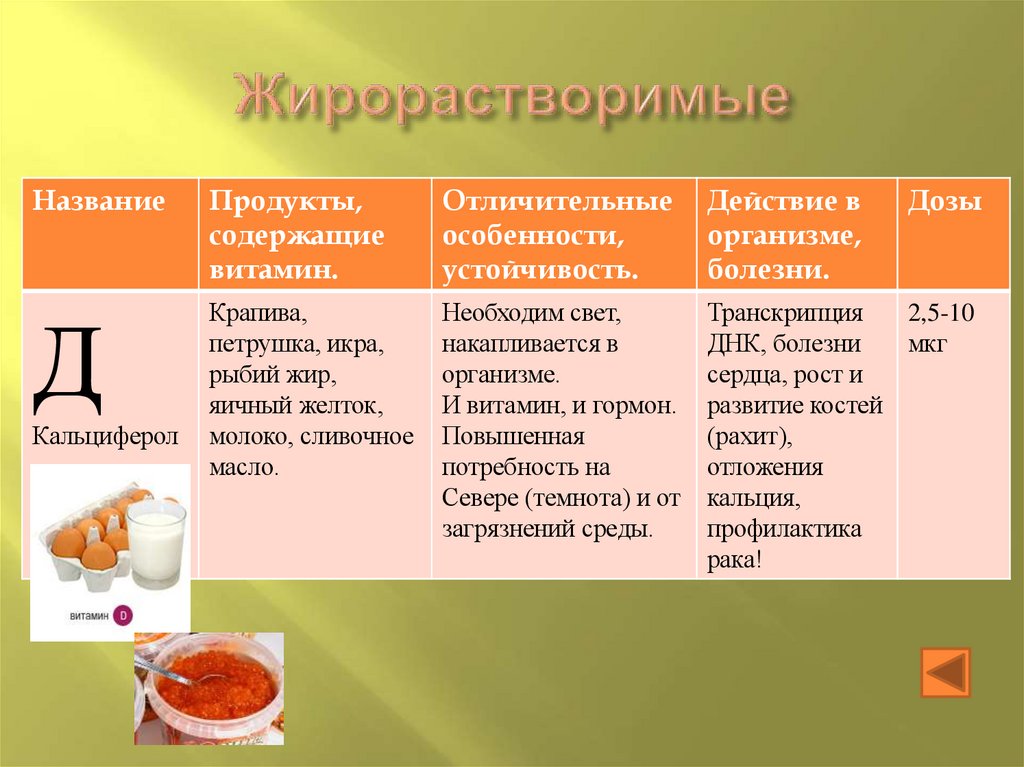 Жирорастворимые

| Название | Продукты, содержащие витамин. | Отличительные особенности, устойчивость. | Действие в организме, болезни. | Дозы |
|---|---|---|---|---|
| Д Кальциферол | Крапива, петрушка, икра, рыбий жир, яичный желток, молоко, сливочное масло. | Необходим свет, накапливается в организме. И витамин, и гормон. Повышенная потребность на Севере (темнота) и от загрязнений среды. | Транскрипция ДНК, болезни сердца, рост и развитие костей (рахит), отложения кальция, профилактика рака! | 2,5-10 мкг |

витамин D